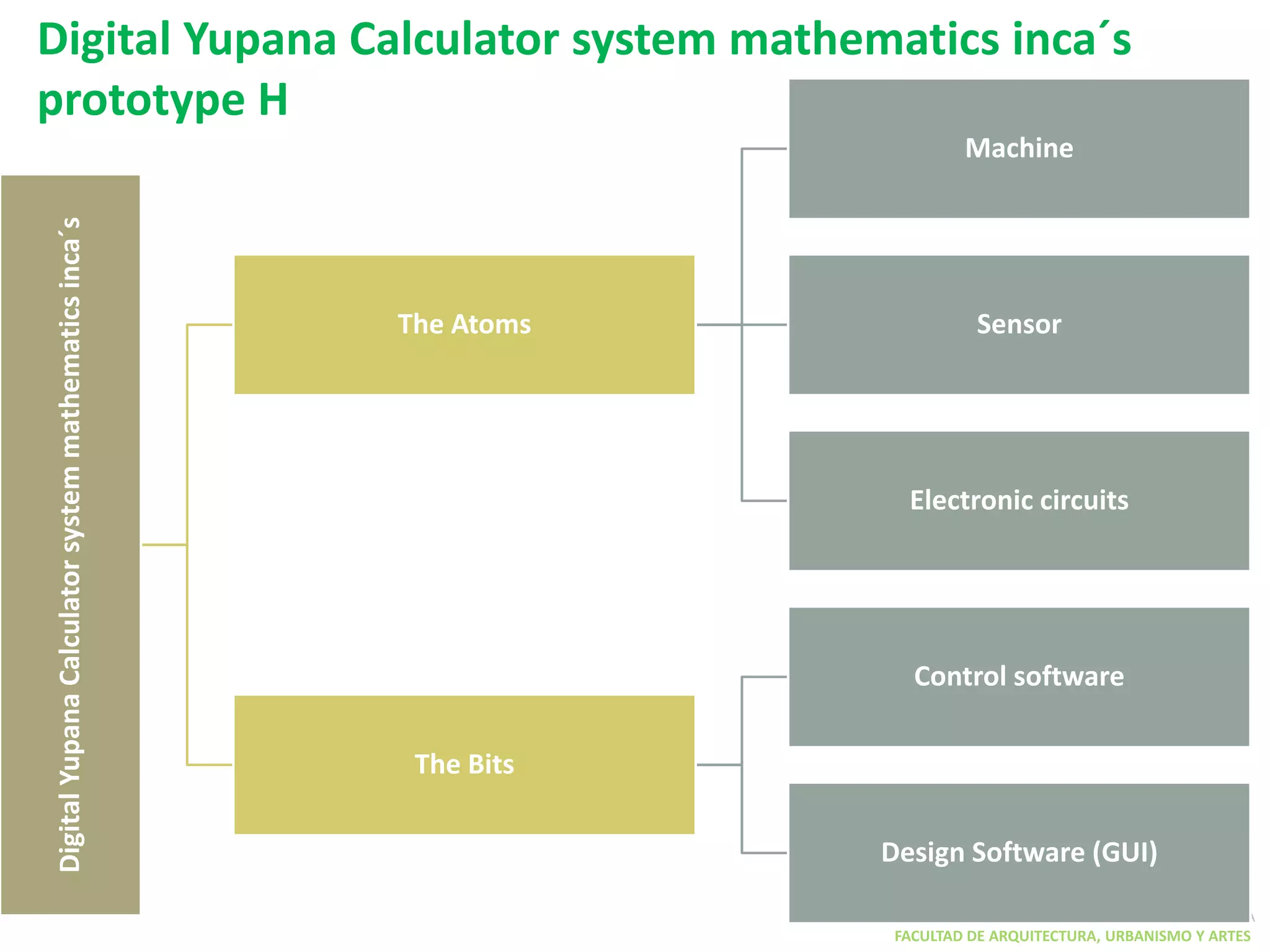 Digital Yupana Calculator system mathematics inca´s prototype H

Digital Yupana Calculator system mathematics inca´s

The Atoms

The Bits

Machine

Sensor

Electronic circuits

Control software

Design Software (GUI)

FACULTAD DE ARQUITECTURA, URBANISMO Y ARTES